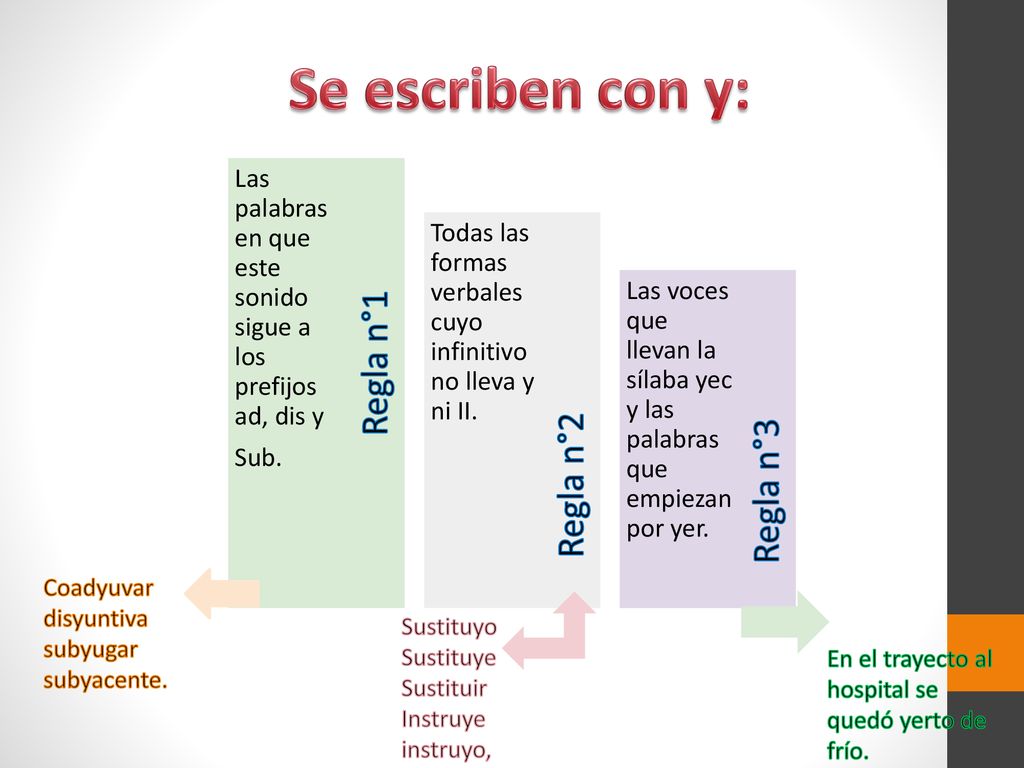 Se escriben con y:

Las palabras en que este sonido sigue a los prefijos ad, dis y

Sub.

Regla n°1

Todas las formas verbales cuyo infinitivo no lleva y ni II.

Regla n°2

Las voces que llevan la sílaba yec y las palabras que empiezan por yer.

Regla n°3

Coadyuvar
disyuntiva
subyugar
subyacente.

Sustituyo
Sustituye
Sustituir
Instruye
instruyo,

En el trayecto al hospital se quedó yerto de frío.